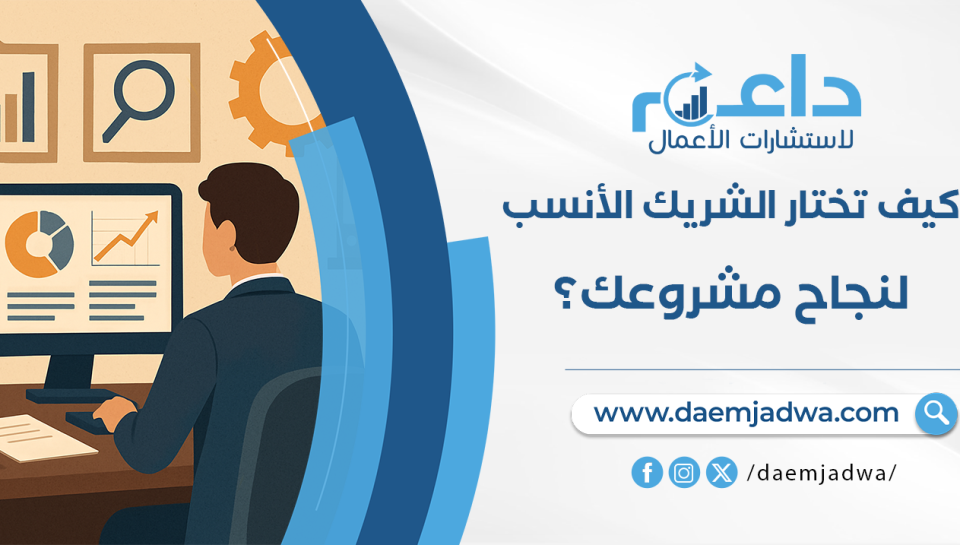 داعم
لاستشارات الأعمال

كيف تختار الشريك الأنسب لنجاح مشروعك؟

www.daemjadwa.com

/daemjadwa/